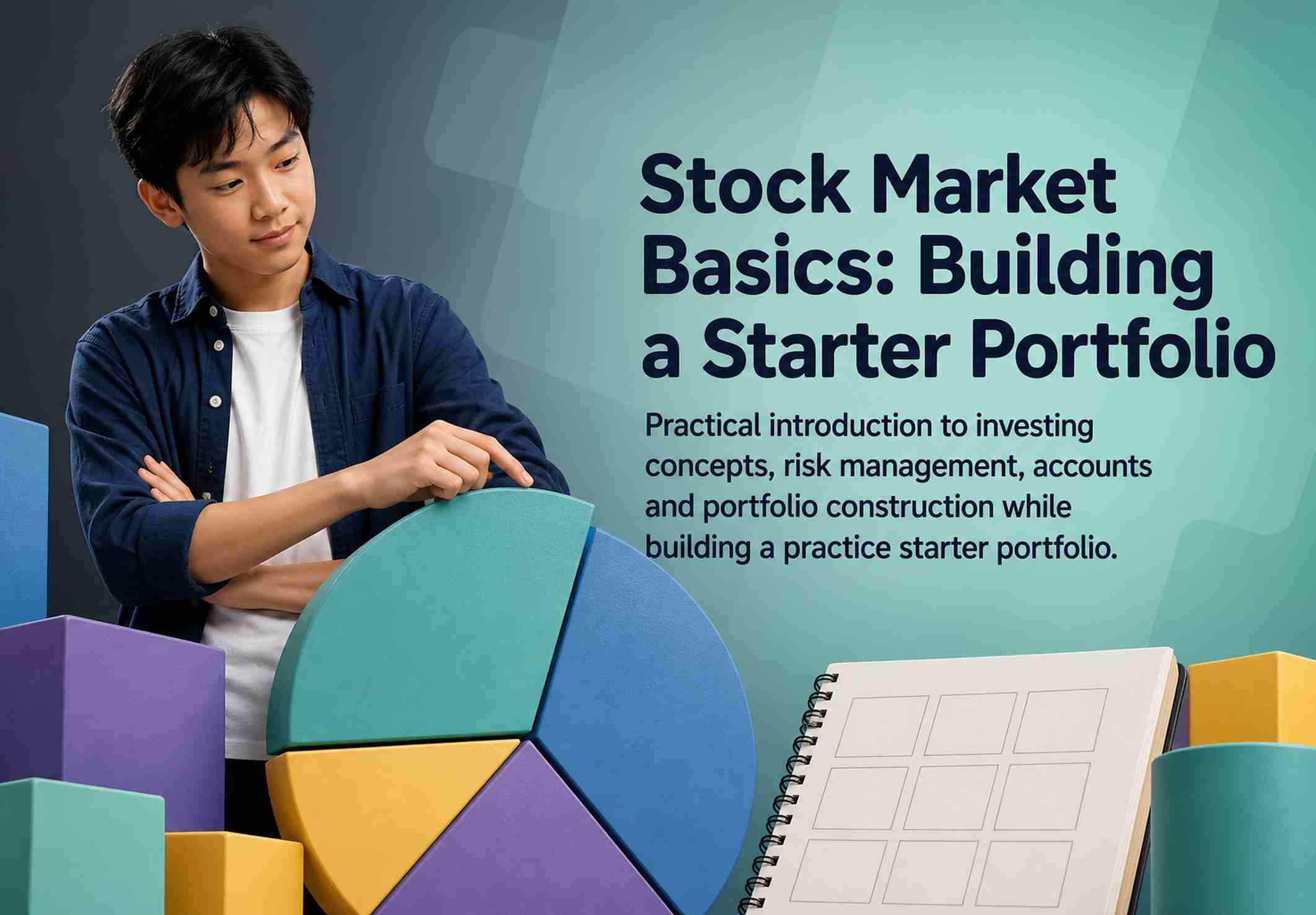 Stock Market Basics: Building a Starter Portfolio

Practical introduction to investing concepts, risk management, accounts and portfolio construction while building a practice starter portfolio.